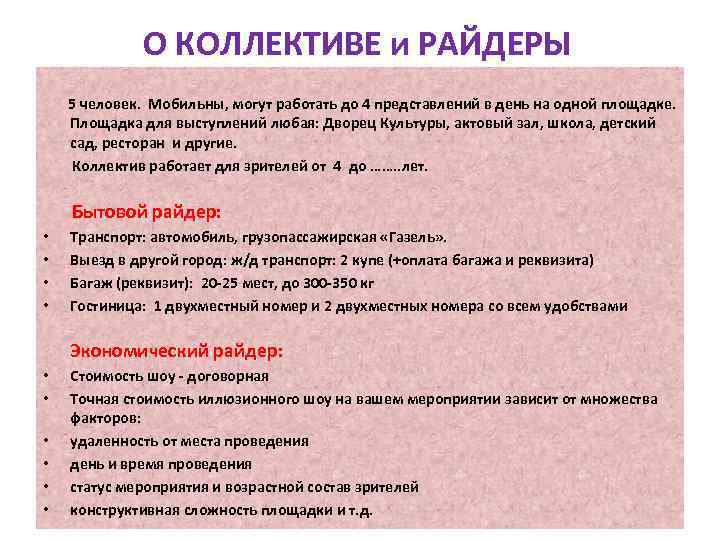 О КОЛЛЕКТИВЕ и РАЙДЕРЫ

5 человек. Мобильны, могут работать до 4 представлений в день на одной площадке. Площадка для выступлений любая: Дворец Культуры, актовый зал, школа, детский сад, ресторан и другие.

Коллектив работает для зрителей от 4 до ……..лет.

Бытовой райдер:

• Транспорт: автомобиль, грузопассажирская «Газель».
• Выезд в другой город: ж/д транспорт: 2 купе (+оплата багажа и реквизита)
• Багаж (реквизит): 20-25 мест, до 300-350 кг
• Гостиница: 1 двухместный номер и 2 двухместных номера со всем удобствами

Экономический райдер:

• Стоимость шоу - договорная
• Точная стоимость иллюзионного шоу на вашем мероприятии зависит от множества факторов:
• удаленность от места проведения
• день и время проведения
• статус мероприятия и возрастной состав зрителей
• конструктивная сложность площадки и т.д.